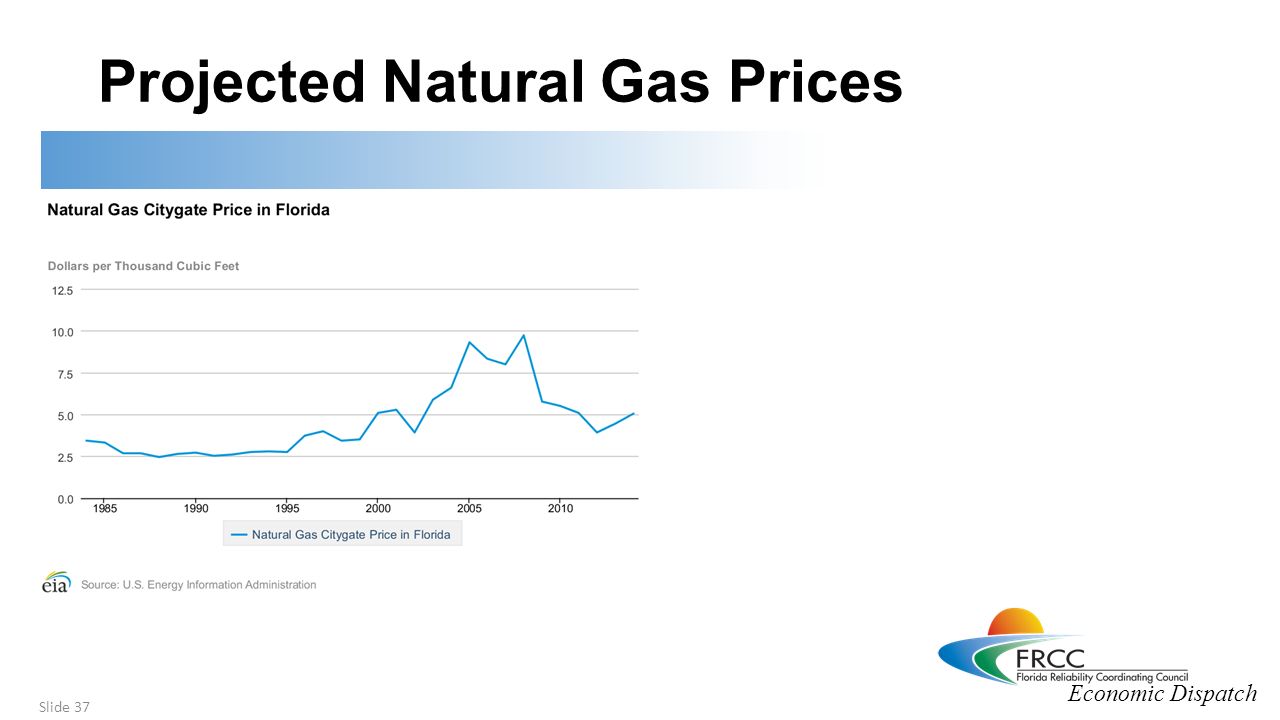 Projected Natural Gas Prices

Natural Gas Citygate Price in Florida

Dollars per Thousand Cubic Feet

12.5
10.0
7.5
5.0
2.5
0.0

1985 1990 1995 2000 2005 2010

Natural Gas Citygate Price in Florida

eia Source: U.S. Energy Information Administration

FRCC
Florida Reliability Coordinating Council

Economic Dispatch

Slide 37